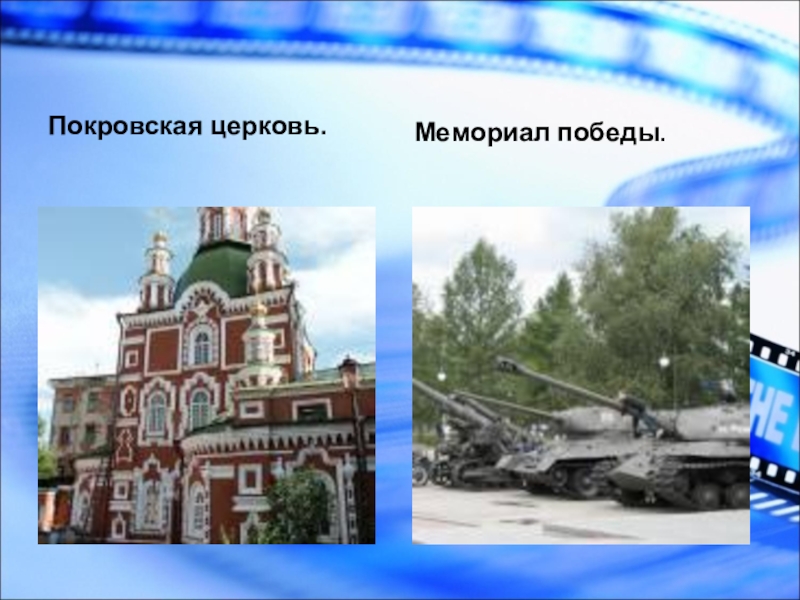 Покровская церковь.

Мемориал победы.